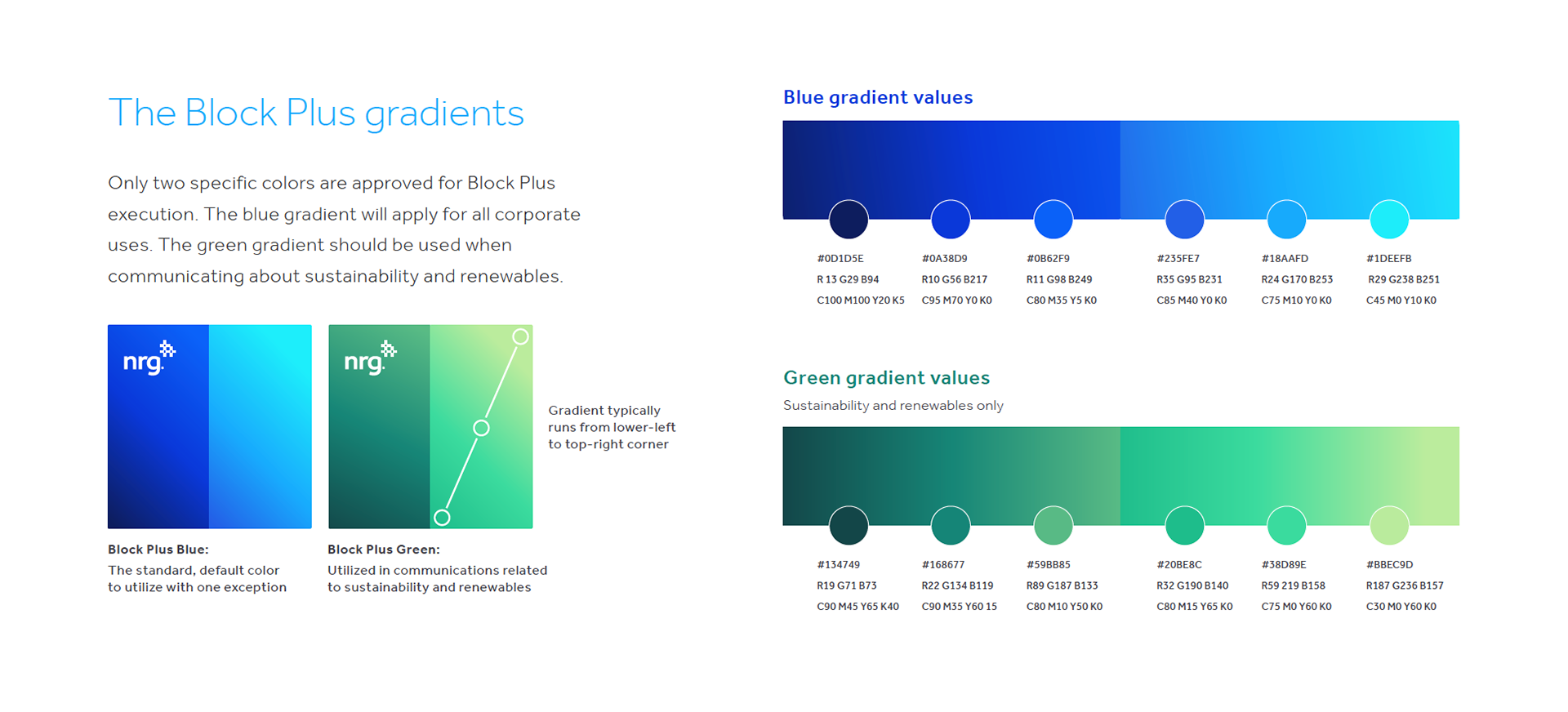 The Block Plus gradients

Only two specific colors are approved for Block Plus execution. The blue gradient will apply for all corporate uses. The green gradient should be used when communicating about sustainability and renewables.

nrg.

nrg.

Gradient typically runs from lower-left to top-right corner

Block Plus Blue:
The standard, default color to utilize with one exception

Block Plus Green:
Utilized in communications related to sustainability and renewables

Blue gradient values

#0D1D5E
R 13 G29 B94
C100 M100 Y20 K5

#0A38D9
R10 G56 B217
C95 M70 Y0 K0

#0B62F9
R11 G98 B249
C80 M35 Y5 K0

#235FE7
R35 G95 B231
C85 M40 Y0 K0

#18AAFD
R24 G170 B253
C75 M10 Y0 K0

#1DEEFB
R29 G238 B251
C45 M0 Y10 K0

Green gradient values
Sustainability and renewables only

#134749
R19 G71 B73
C90 M45 Y65 K40

#168677
R22 G134 B119
C90 M35 Y60 15

#59BB85
R89 G187 B133
C80 M10 Y50 K0

#20BE8C
R32 G190 B140
C80 M15 Y65 K0

#38D89E
R59 219 B158
C75 M0 Y60 K0

#BBEC9D
R187 G236 B157
C30 M0 Y60 K0